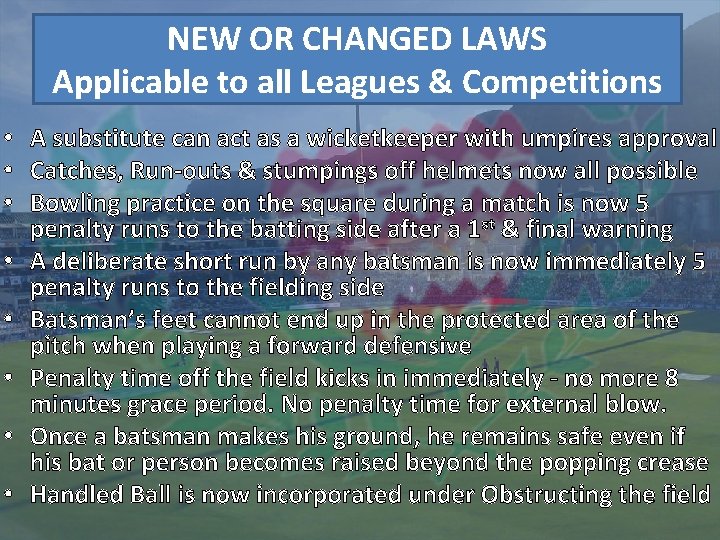 NEW OR CHANGED LAWS
Applicable to all Leagues & Competitions

• A substitute can act as a wicketkeeper with umpires approval
• Catches, Run-outs & stumpings off helmets now all possible
• Bowling practice on the square during a match is now 5 penalty runs to the batting side after a 1$^{st}$ & final warning
• A deliberate short run by any batsman is now immediately 5 penalty runs to the fielding side
• Batsman's feet cannot end up in the protected area of the pitch when playing a forward defensive
• Penalty time off the field kicks in immediately - no more 8 minutes grace period. No penalty time for external blow.
• Once a batsman makes his ground, he remains safe even if his bat or person becomes raised beyond the popping crease
• Handled Ball is now incorporated under Obstructing the field